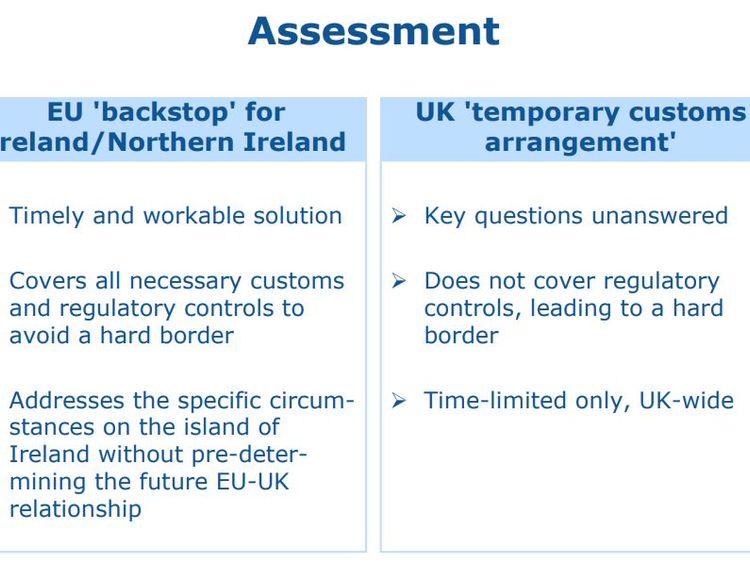 Assessment

EU 'backstop' for reland/Northern Ireland

Timely and workable solution

Covers all necessary customs and regulatory controls to avoid a hard border

Addresses the specific circumstances on the island of Ireland without pre-determining the future EU-UK relationship

UK 'temporary customs arrangement'

➢ Key questions unanswered

➢ Does not cover regulatory controls, leading to a hard border

➢ Time-limited only, UK-wide